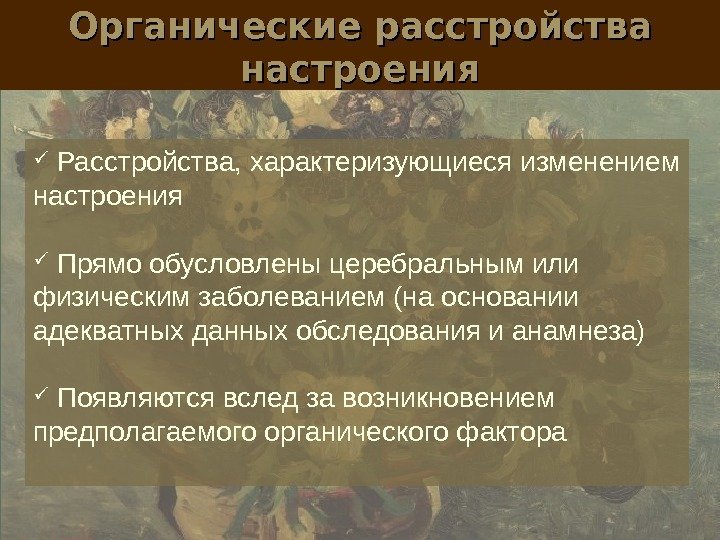 Органические расстройства настроения

✓ Расстройства, характеризующиеся изменением настроения

✓ Прямо обусловлены церебральным или физическим заболеванием (на основании адекватных данных обследования и анамнеза)

✓ Появляются вслед за возникновением предполагаемого органического фактора